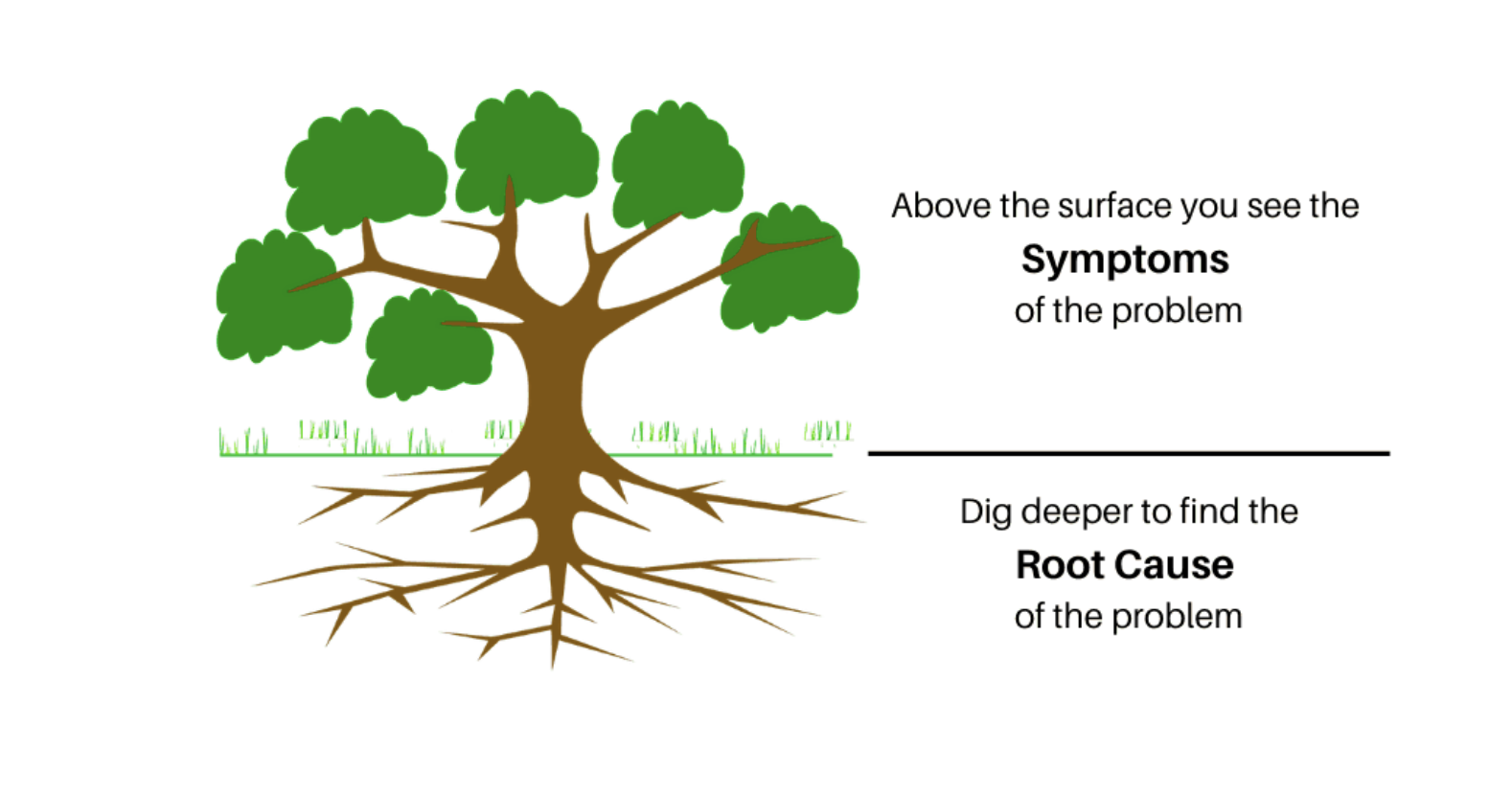 Above the surface you see the
Symptoms
of the problem

Dig deeper to find the
Root Cause
of the problem